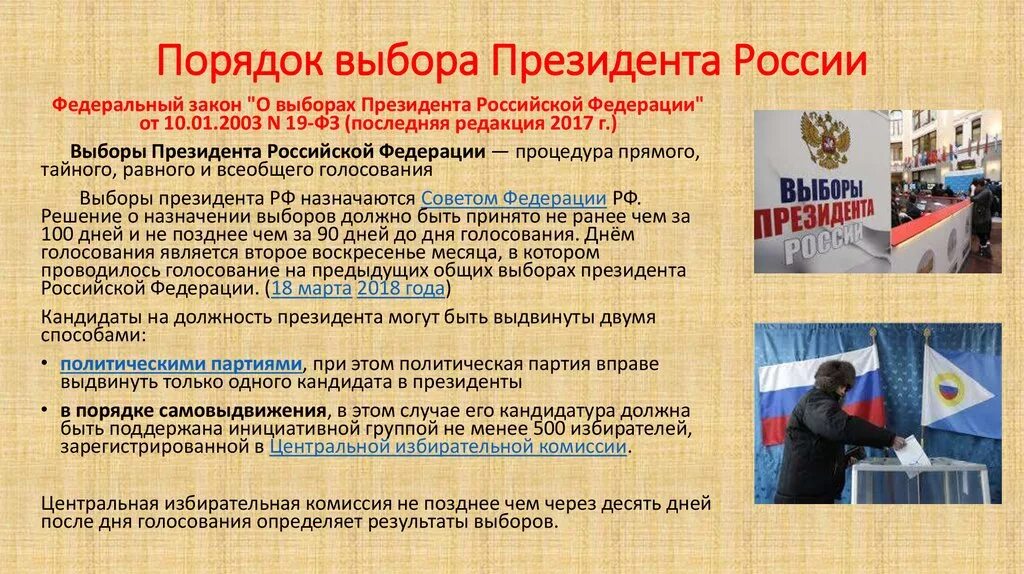 Порядок выбора Президента России

Федеральный закон "О выборах Президента Российской Федерации" от 10.01.2003 N 19-ФЗ (последняя редакция 2017 г.)

Выборы Президента Российской Федерации — процедура прямого, тайного, равного и всеобщего голосования

Выборы президента РФ назначаются Советом Федерации РФ. Решение о назначении выборов должно быть принято не ранее чем за 100 дней и не позднее чем за 90 дней до дня голосования. Днём голосования является второе воскресенье месяца, в котором проводилось голосование на предыдущих общих выборах президента Российской Федерации. (18 марта 2018 года)

Кандидаты на должность президента могут быть выдвинуты двумя способами:

• политическими партиями, при этом политическая партия вправе выдвинуть только одного кандидата в президенты

• в порядке самовыдвижения, в этом случае его кандидатура должна быть поддержана инициативной группой не менее 500 избирателей, зарегистрированной в Центральной избирательной комиссии.

Центральная избирательная комиссия не позднее чем через десять дней после дня голосования определяет результаты выборов.

ВЫБОРЫ ПРЕЗИДЕНТА РОССИИ